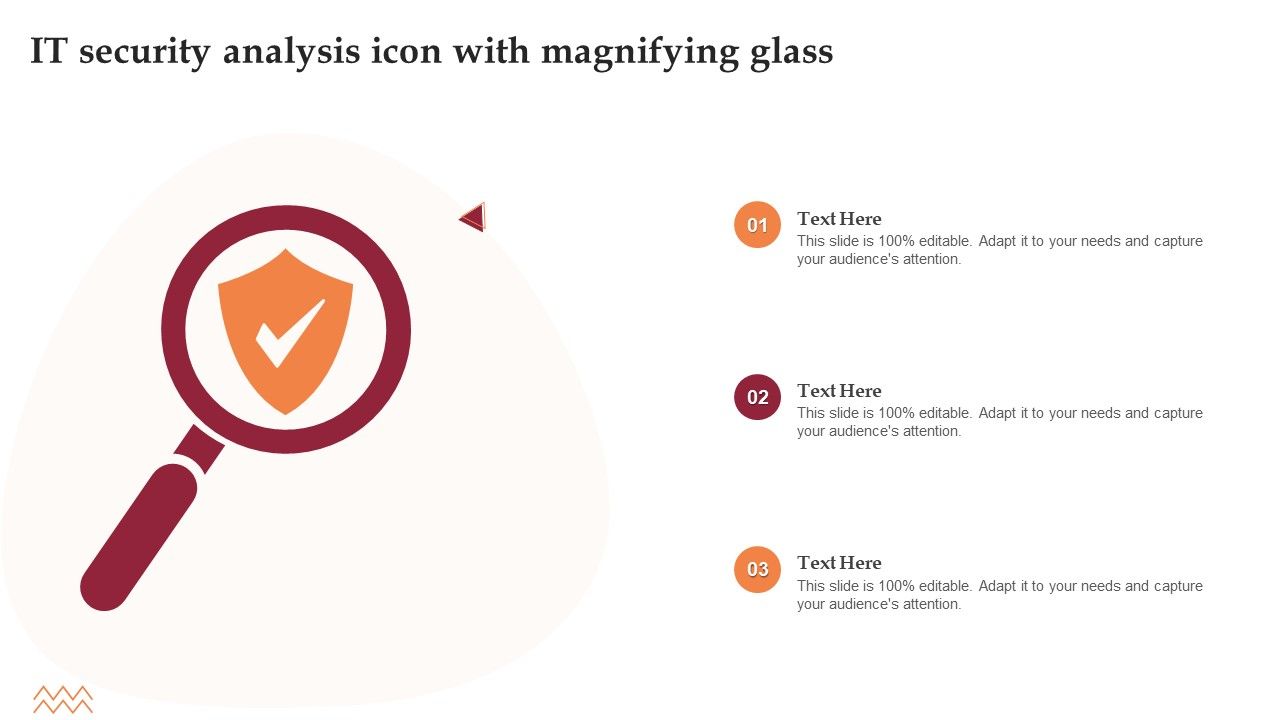 IT security analysis icon with magnifying glass

01
Text Here
This slide is 100% editable. Adapt it to your needs and capture your audience's attention.

02
Text Here
This slide is 100% editable. Adapt it to your needs and capture your audience's attention.

03
Text Here
This slide is 100% editable. Adapt it to your needs and capture your audience's attention.